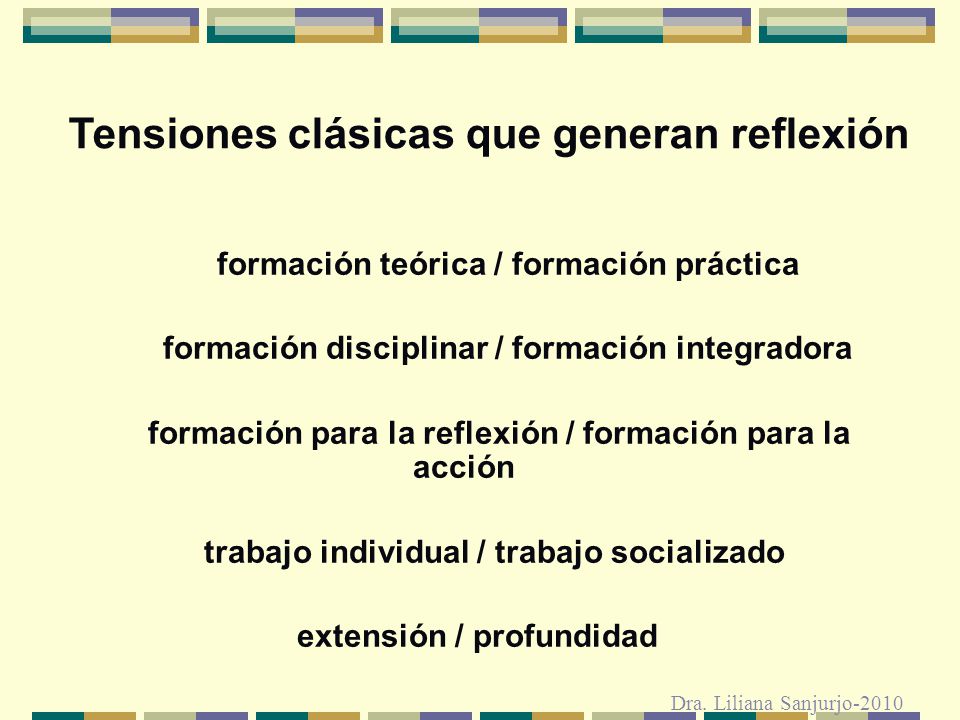 Tensiones clásicas que generan reflexión

formación teórica / formación práctica

formación disciplinar / formación integradora

formación para la reflexión / formación para la acción

trabajo individual / trabajo socializado

extensión / profundidad

Dra. Liliana Sanjurjo-2010